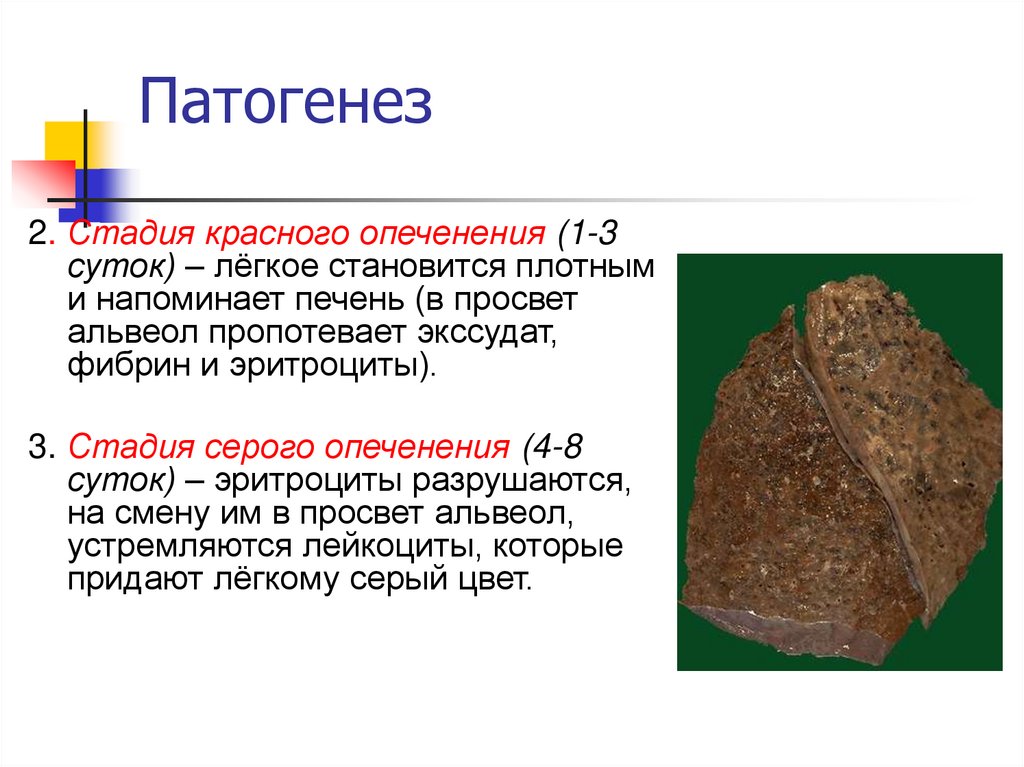 Патогенез

2. Стадия красного опеченения (1-3 суток) – лёгкое становится плотным и напоминает печень (в просвет альвеол пропотевает экссудат, фибрин и эритроциты).

3. Стадия серого опеченения (4-8 суток) – эритроциты разрушаются, на смену им в просвет альвеол, устремляются лейкоциты, которые придают лёгкому серый цвет.